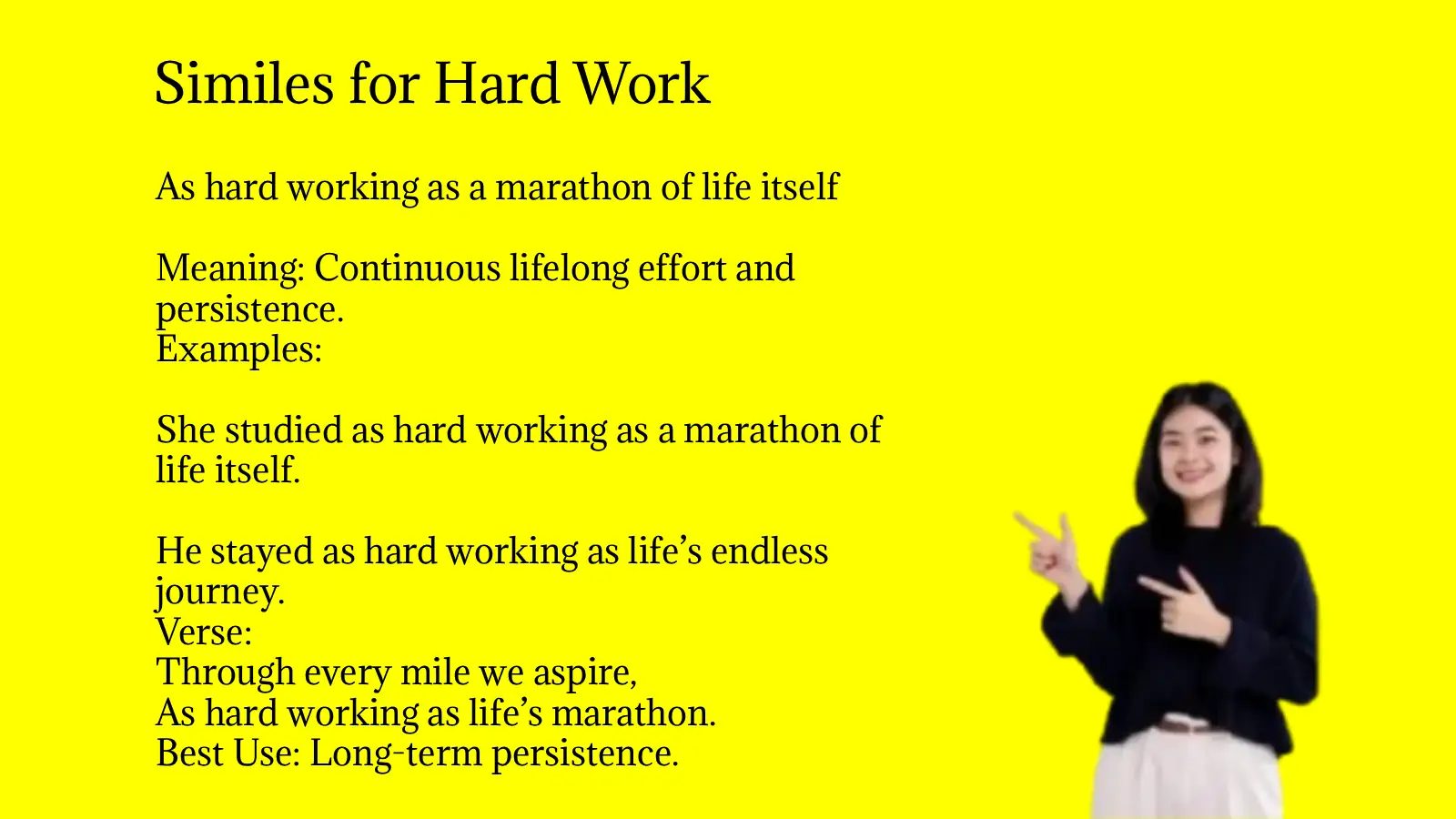 Similes for Hard Work

As hard working as a marathon of life itself

Meaning: Continuous lifelong effort and persistence.
Examples:

She studied as hard working as a marathon of life itself.

He stayed as hard working as life’s endless journey.
Verse:
Through every mile we aspire,
As hard working as life’s marathon.
Best Use: Long-term persistence.